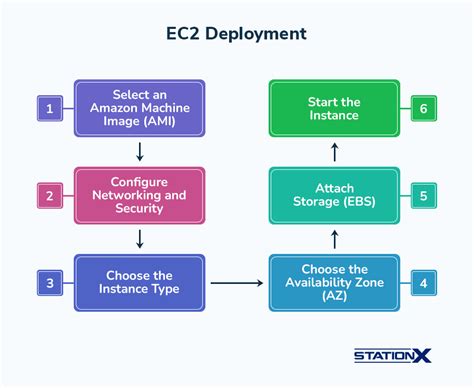 EC2 Deployment

1 Select an Amazon Machine Image (AMI)

2 Configure Networking and Security

3 Choose the Instance Type

4 Choose the Availability Zone (AZ)

5 Attach Storage (EBS)

6 Start the Instance

STATIONX